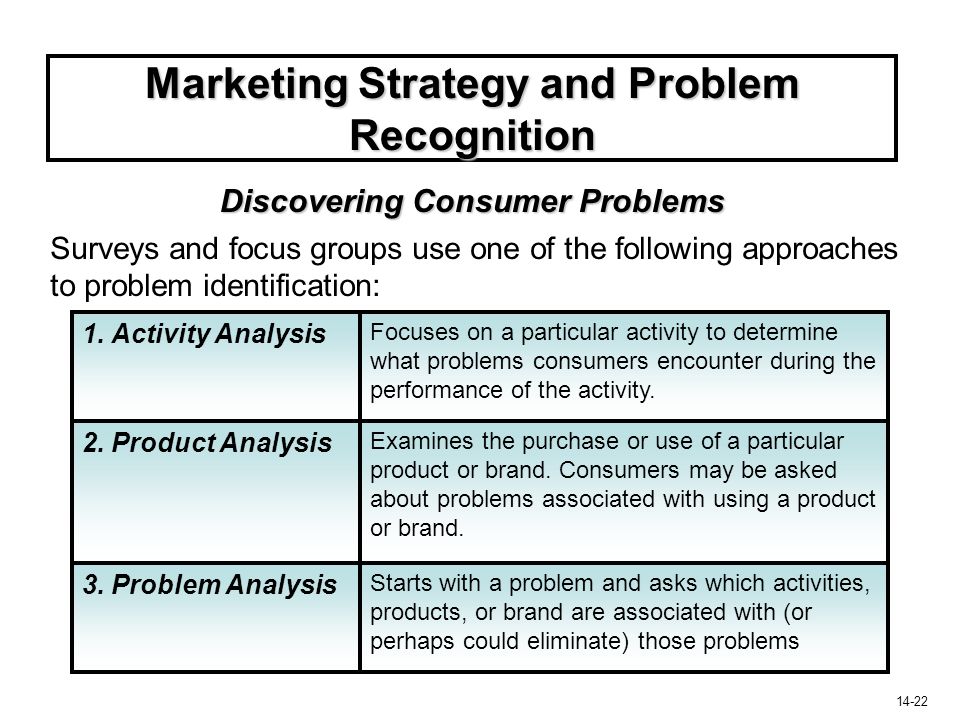 Marketing Strategy and Problem Recognition

Discovering Consumer Problems

Surveys and focus groups use one of the following approaches to problem identification:

| | |
|---|---|
| 1. Activity Analysis | Focuses on a particular activity to determine what problems consumers encounter during the performance of the activity. |
| 2. Product Analysis | Examines the purchase or use of a particular product or brand. Consumers may be asked about problems associated with using a product or brand. |
| 3. Problem Analysis | Starts with a problem and asks which activities, products, or brand are associated with (or perhaps could eliminate) those problems |

14-22